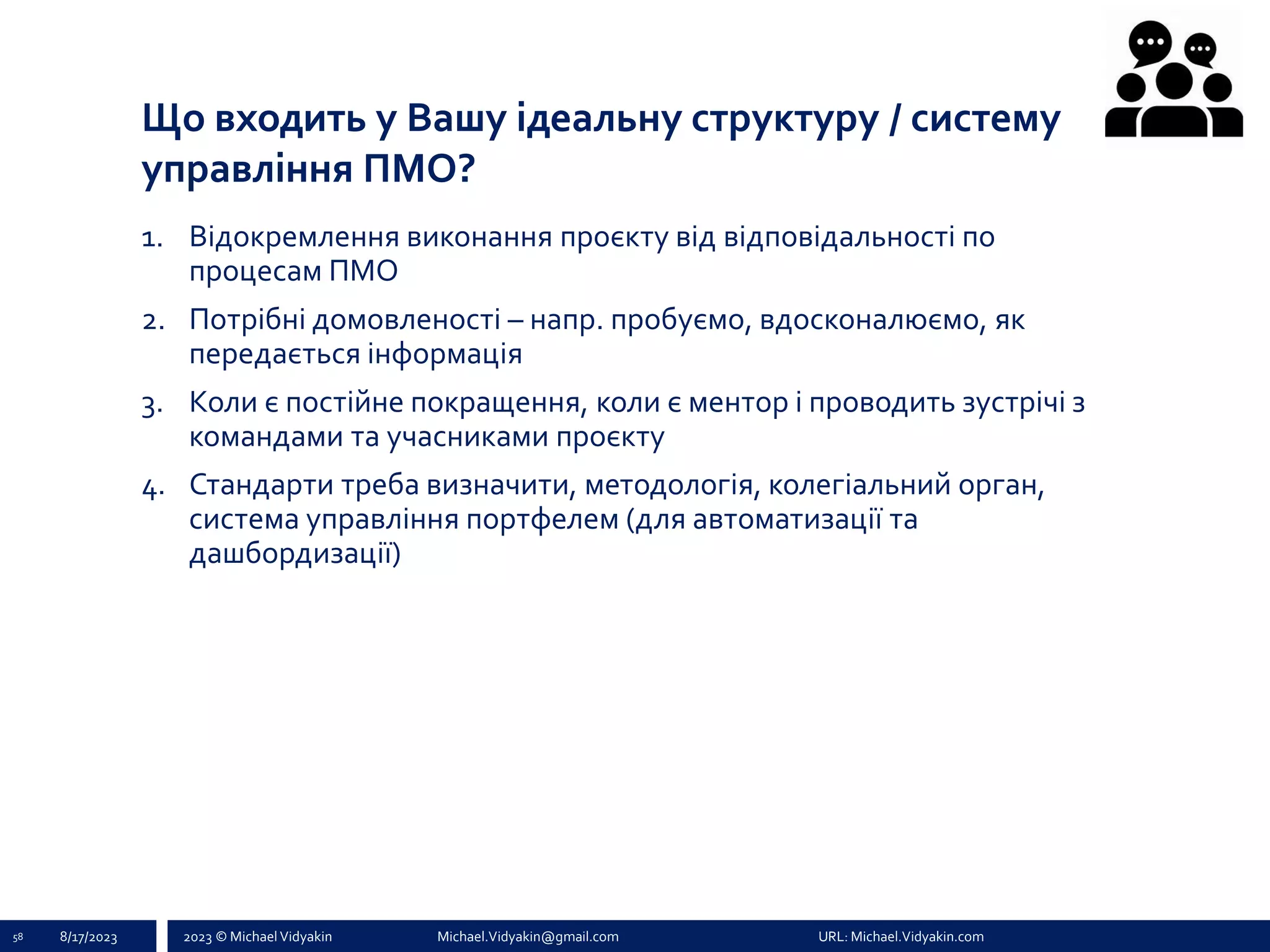 Що входить у Вашу ідеальну структуру / систему управління ПМО?

1. Відокремлення виконання проєкту від відповідальності по процесам ПМО
2. Потрібні домовленості – напр. пробуємо, вдосконалюємо, як передається інформація
3. Коли є постійне покращення, коли є ментор і проводить зустрічі з командами та учасниками проєкту
4. Стандарти треба визначити, методологія, колегіальний орган, система управління портфелем (для автоматизації та дашбордизації)

58 8/17/2023 2023 © Michael Vidyakin Michael.Vidyakin@gmail.com URL: Michael.Vidyakin.com